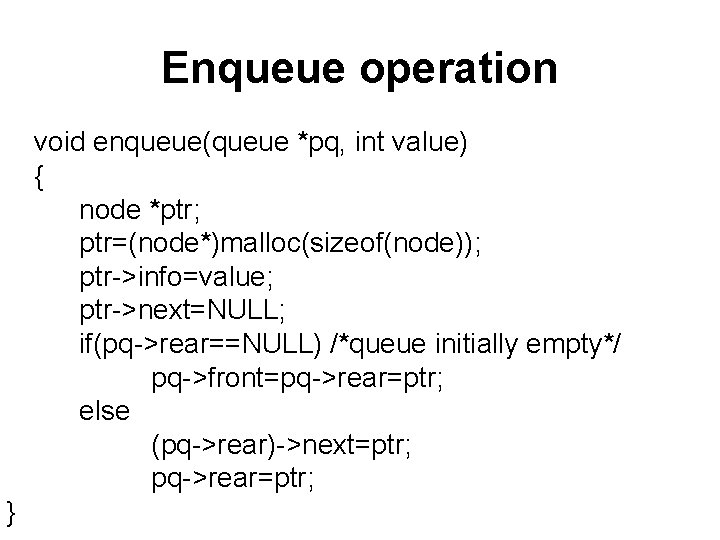 Enqueue operation

void enqueue(queue *pq, int value)
{
node *ptr;
ptr=(node*)malloc(sizeof(node));
ptr->info=value;
ptr->next=NULL;
if(pq->rear==NULL) /*queue initially empty*/
pq->front=pq->rear=ptr;
else
(pq->rear)->next=ptr;
pq->rear=ptr;
}